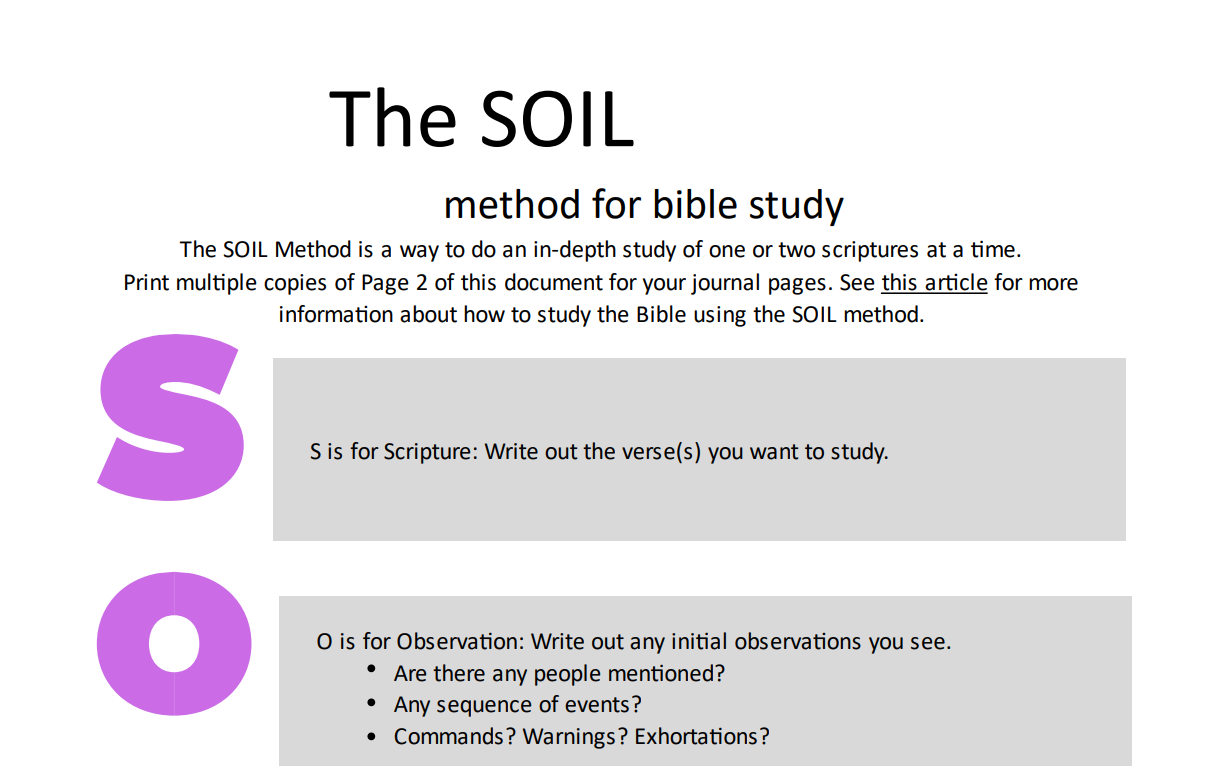 The SOIL

method for bible study

The SOIL Method is a way to do an in-depth study of one or two scriptures at a time. Print multiple copies of Page 2 of this document for your journal pages. See this article for more information about how to study the Bible using the SOIL method.

S

S is for Scripture: Write out the verse(s) you want to study.

O

O is for Observation: Write out any initial observations you see.
• Are there any people mentioned?
• Any sequence of events?
• Commands? Warnings? Exhortations?